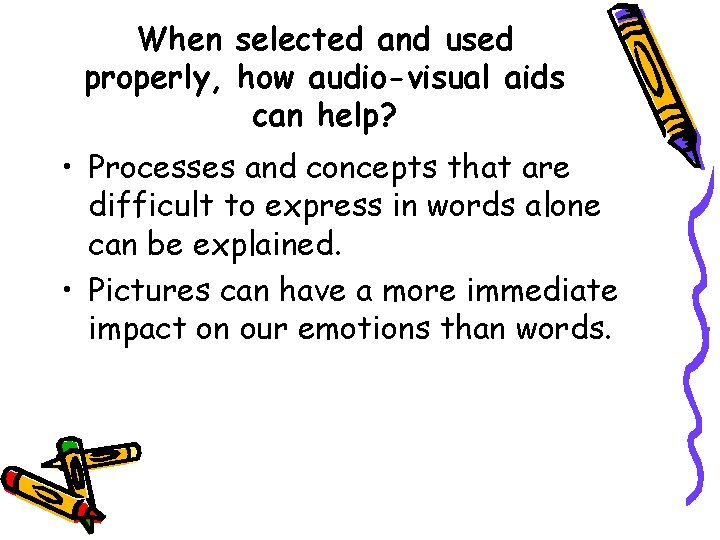 When selected and used properly, how audio-visual aids can help?

• Processes and concepts that are difficult to express in words alone can be explained.

• Pictures can have a more immediate impact on our emotions than words.